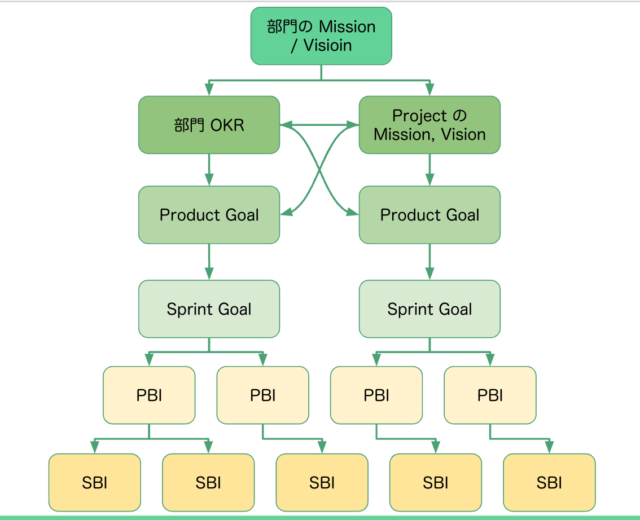 部門の Mission / Visioin

部門 OKR

Project の Mission, Vision

Product Goal

Product Goal

Sprint Goal

Sprint Goal

PBI

PBI

PBI

PBI

SBI

SBI

SBI

SBI

SBI